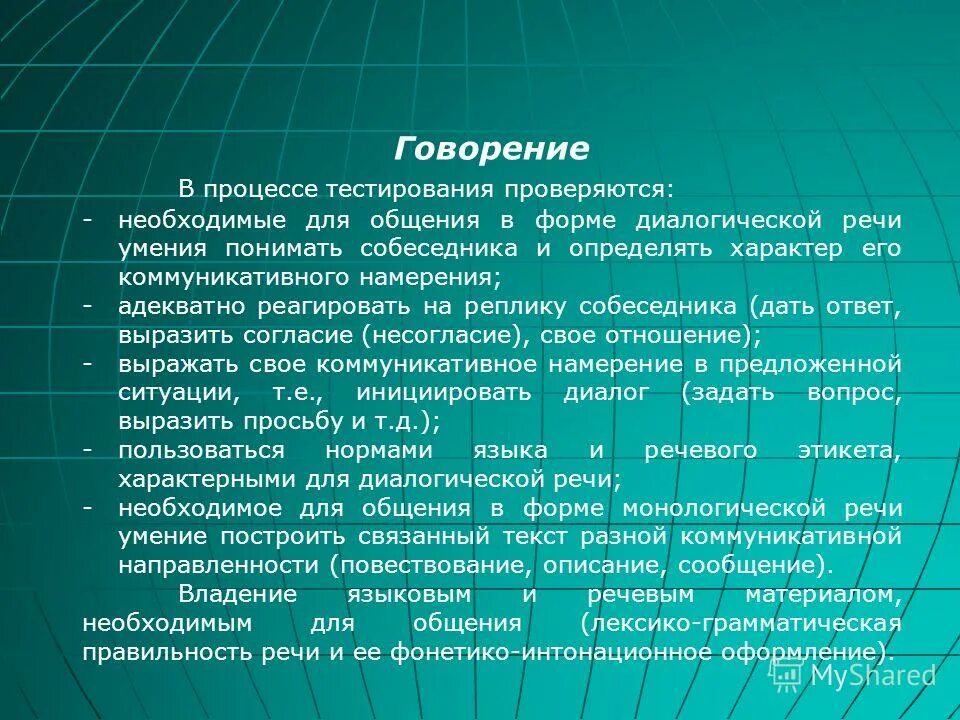 Говорение

В процессе тестирования проверяются:

- необходимые для общения в форме диалогической речи умения понимать собеседника и определять характер его коммуникативного намерения;
- адекватно реагировать на реплику собеседника (дать ответ, выразить согласие (несогласие), свое отношение);
- выражать свое коммуникативное намерение в предложенной ситуации, т.е., инициировать диалог (задать вопрос, выразить просьбу и т.д.);
- пользоваться нормами языка и речевого этикета, характерными для диалогической речи;
- необходимое для общения в форме монологической речи умение построить связанный текст разной коммуникативной направленности (повествование, описание, сообщение).

Владение языковым и речевым материалом, необходимым для общения (лексико-грамматическая правильность речи и ее фонетико-интонационное оформление).

MyShared